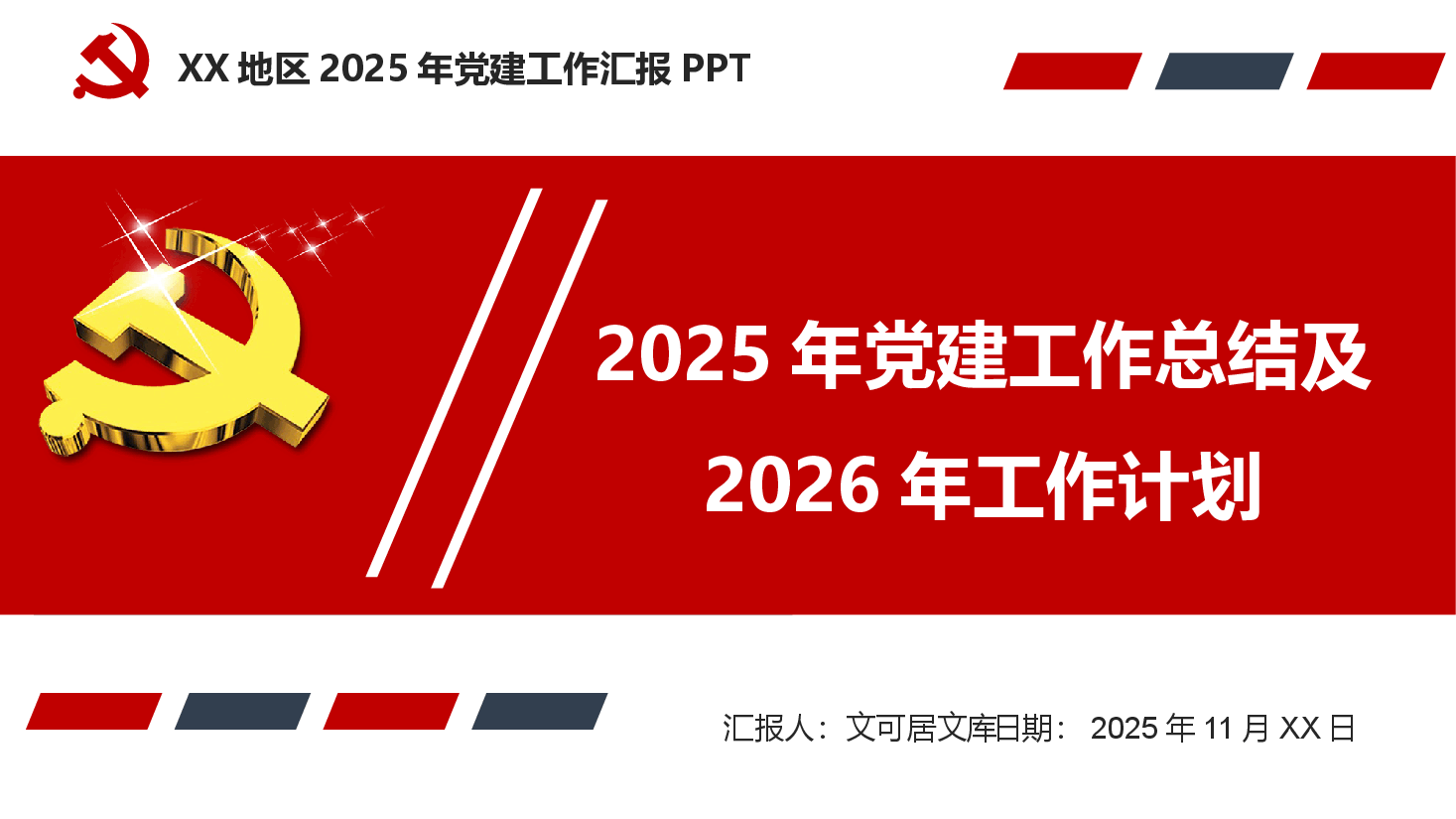 XX 地区 2025 年党建工作汇报 PPT

2025 年党建工作总结及
2026 年工作计划

汇报人：文可居文库日期： 2025 年 11 月 XX 日